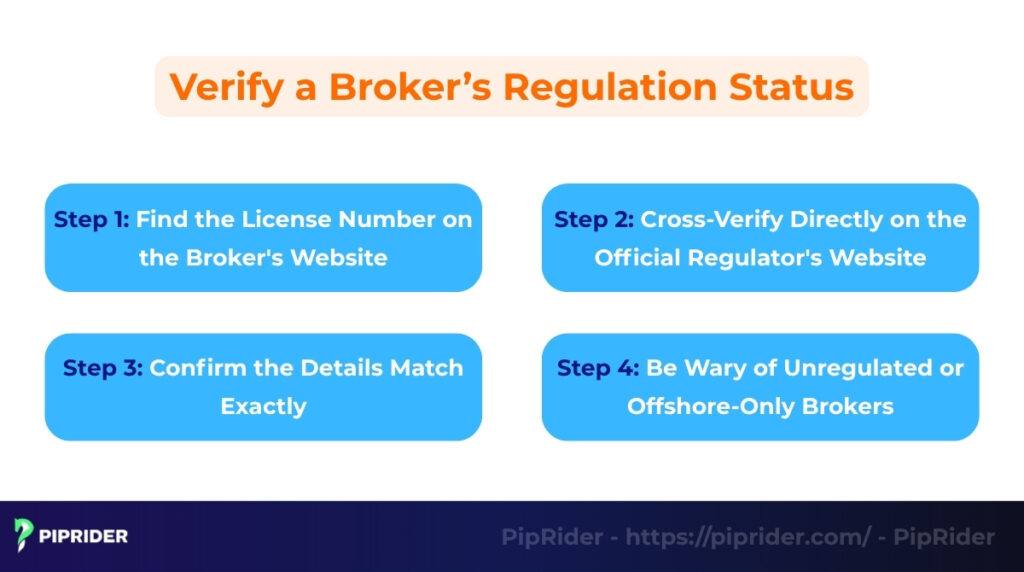 Verify a Broker's Regulation Status

Step 1: Find the License Number on the Broker's Website

Step 2: Cross-Verify Directly on the Official Regulator's Website

Step 3: Confirm the Details Match Exactly

Step 4: Be Wary of Unregulated or Offshore-Only Brokers

PIPRIDER

PipRider - https://piprider.com/ - PipRider